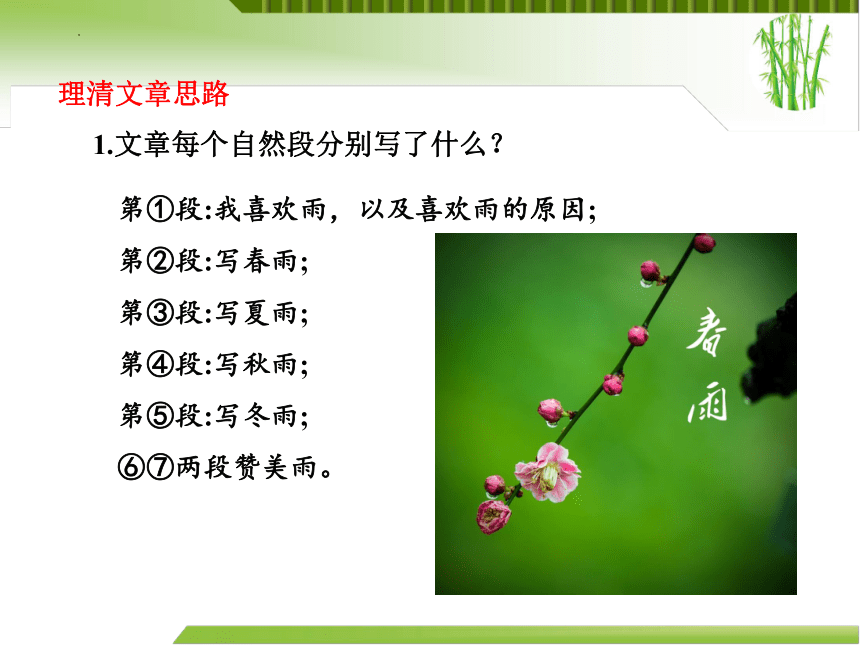 理清文章思路

1.文章每个自然段分别写了什么？

第①段:我喜欢雨，以及喜欢雨的原因；

第②段:写春雨；

第③段:写夏雨；

第④段:写秋雨；

第⑤段:写冬雨；

⑥⑦两段赞美雨。

春雨